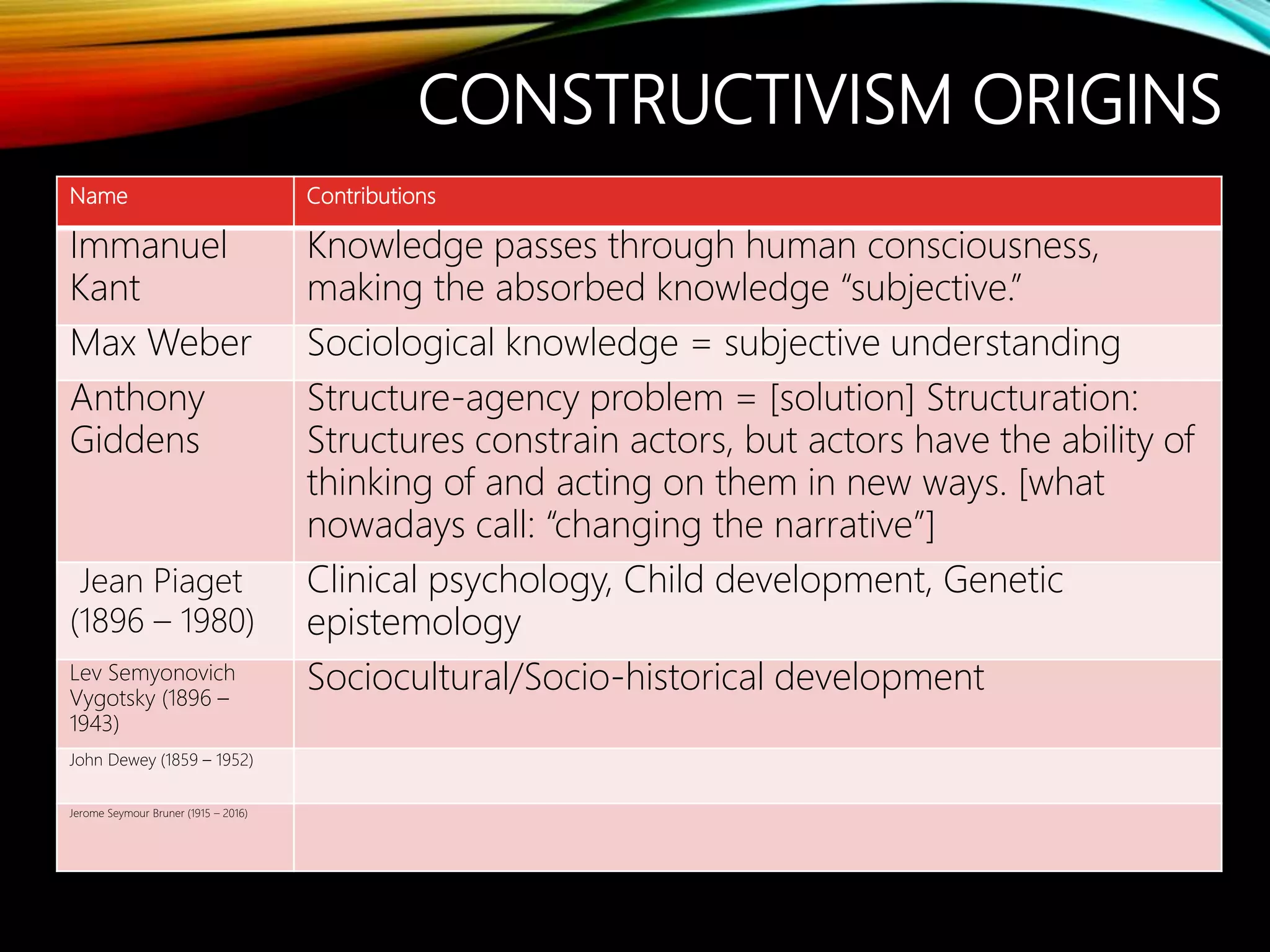 CONSTRUCTIVISM ORIGINS

| Name | Contributions |
|---|---|
| Immanuel Kant | Knowledge passes through human consciousness, making the absorbed knowledge “subjective.” |
| Max Weber | Sociological knowledge = subjective understanding |
| Anthony Giddens | Structure-agency problem = [solution] Structuration: Structures constrain actors, but actors have the ability of thinking of and acting on them in new ways. [what nowadays call: “changing the narrative”] |
| Jean Piaget (1896 – 1980) | Clinical psychology, Child development, Genetic epistemology |
| Lev Semyonovich Vygotsky (1896 – 1943) | Sociocultural/Socio-historical development |
| John Dewey (1859 – 1952) | |
| Jerome Seymour Bruner (1915 – 2016) | |